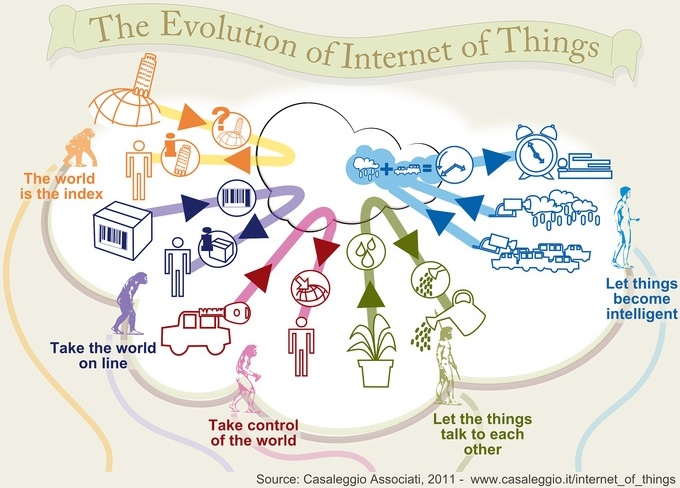 The Evolution of Internet of Things

The world is the index

Take the world on line

Take control of the world

Let the things talk to each other

Let things become intelligent

Source: Casaleggio Associati, 2011 - www.casaleggio.it/internet_of_things